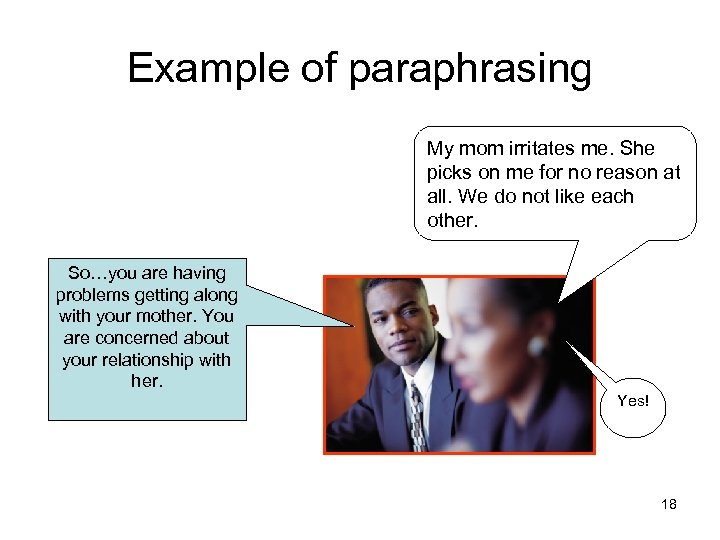 Example of paraphrasing

My mom irritates me. She picks on me for no reason at all. We do not like each other.

So…you are having problems getting along with your mother. You are concerned about your relationship with her.

Yes!

18